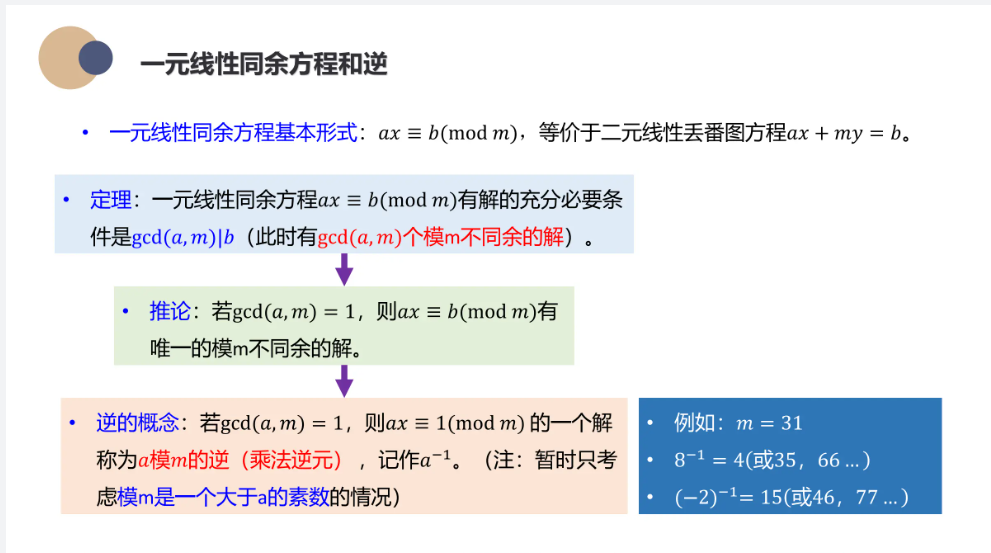 一元线性同余方程和逆

• 一元线性同余方程基本形式：$ax \equiv b(\bmod m)$，等价于二元线性丢番图方程$ax + my = b$。

• 定理：一元线性同余方程$ax \equiv b(\bmod m)$有解的充分必要条件是$\gcd(a, m)|b$（此时有$\gcd(a, m)$个模m不同余的解）。

• 推论：若$\gcd(a, m) = 1$，则$ax \equiv b(\bmod m)$有唯一的模m不同余的解。

• 逆的概念：若$\gcd(a, m) = 1$，则$ax \equiv 1(\bmod m)$ 的一个解称为$a$模$m$的逆（乘法逆元），记作$a^{-1}$。（注：暂时只考虑模m是一个大于a的素数的情况）

• 例如：$m = 31$

• $8^{-1} = 4$(或35，66 ...)

• $(-2)^{-1} = 15$(或46，77 ...)